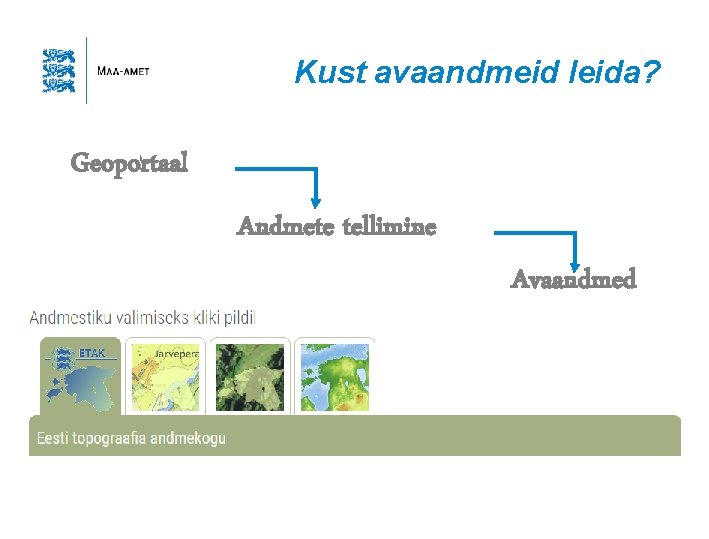 MAA-AMET

Kust avaandmeid leida?

Geoportaal

Andmete tellimine

Avaandmed

Andmestiku valimiseks kliki pildil

ETAK

Järvepera

Eesti topograafia andmekogu